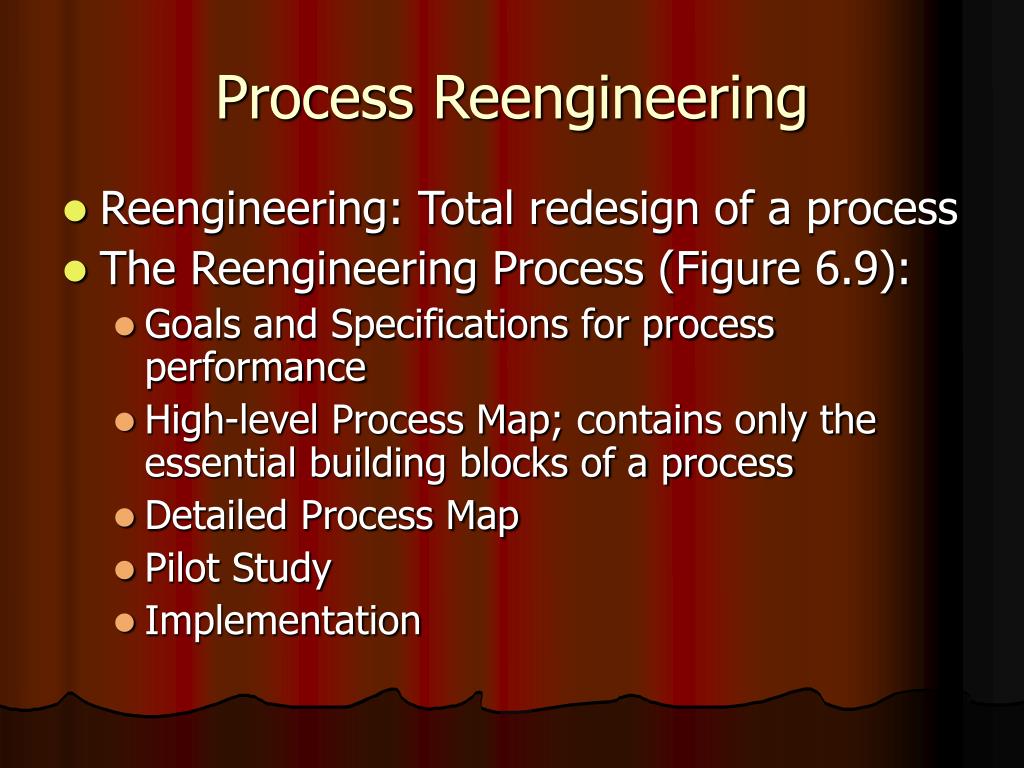 Process Reengineering

- Reengineering: Total redesign of a process
- The Reengineering Process (Figure 6.9):
  - Goals and Specifications for process performance
  - High-level Process Map; contains only the essential building blocks of a process
  - Detailed Process Map
  - Pilot Study
  - Implementation